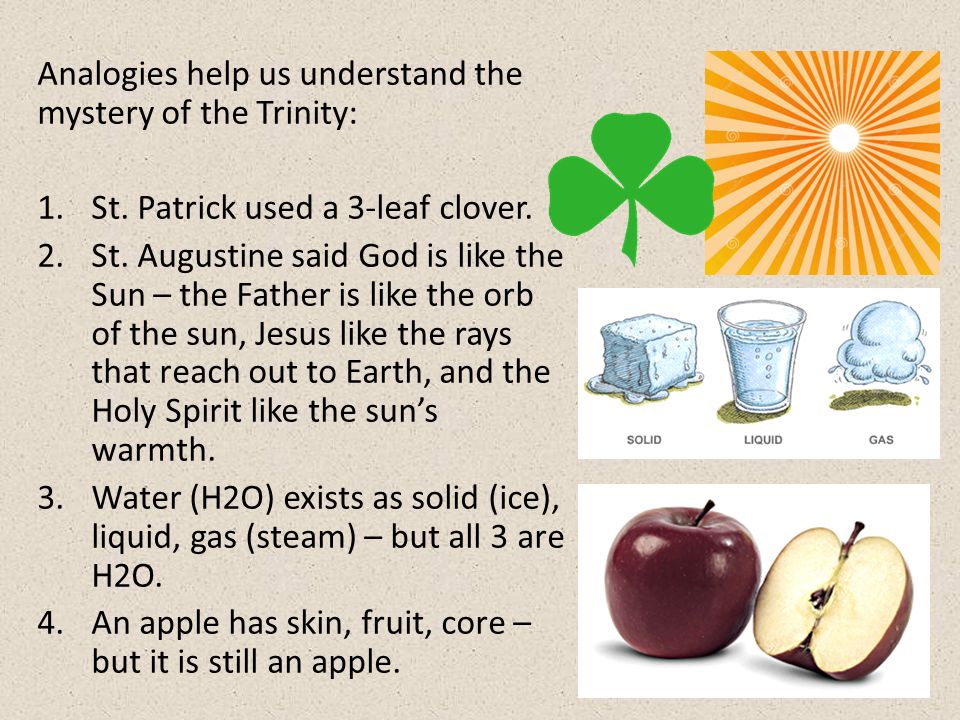 Analogies help us understand the mystery of the Trinity:

1. St. Patrick used a 3-leaf clover.
2. St. Augustine said God is like the Sun – the Father is like the orb of the sun, Jesus like the rays that reach out to Earth, and the Holy Spirit like the sun's warmth.
3. Water (H2O) exists as solid (ice), liquid, gas (steam) – but all 3 are H2O.
4. An apple has skin, fruit, core – but it is still an apple.

SOLID LIQUID GAS